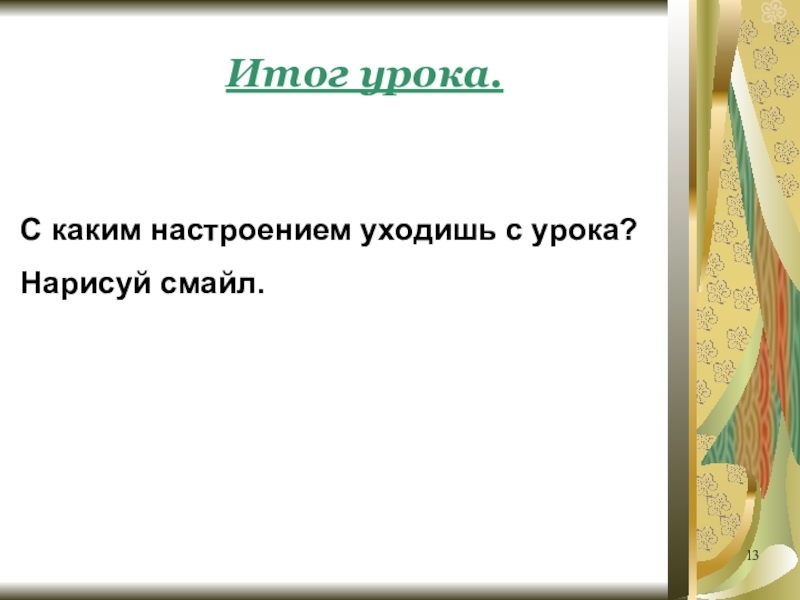 Итог урока.

С каким настроением уходишь с урока?

Нарисуй смайл.

13